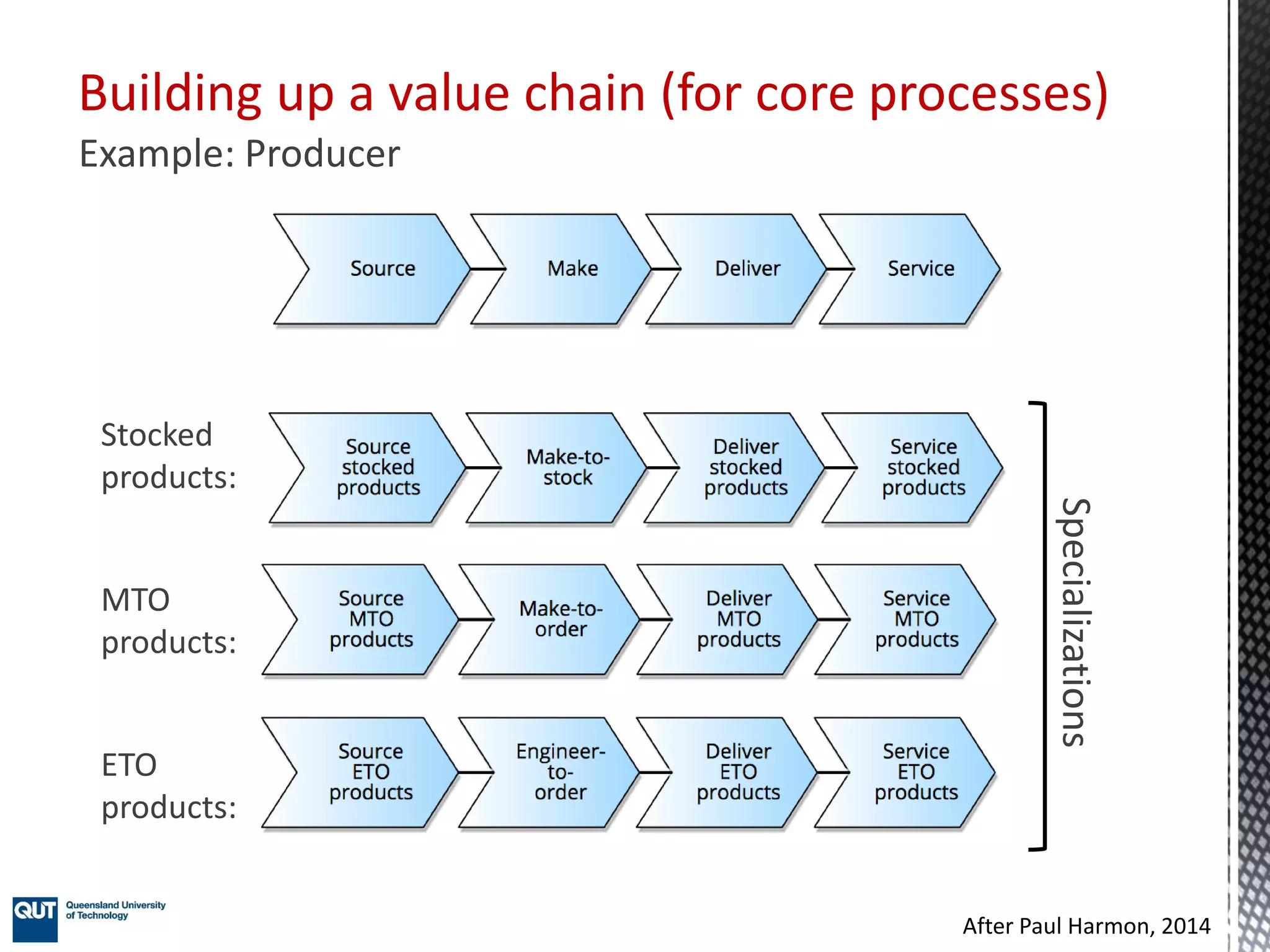 Building up a value chain (for core processes)
Example: Producer

Source
Make
Deliver
Service

Stocked products:
Source stocked products
Make-to-stock
Deliver stocked products
Service stocked products

MTO products:
Source MTO products
Make-to-order
Deliver MTO products
Service MTO products

ETO products:
Source ETO products
Engineer-to-order
Deliver ETO products
Service ETO products

Specializations

QUT Queensland University of Technology

After Paul Harmon, 2014